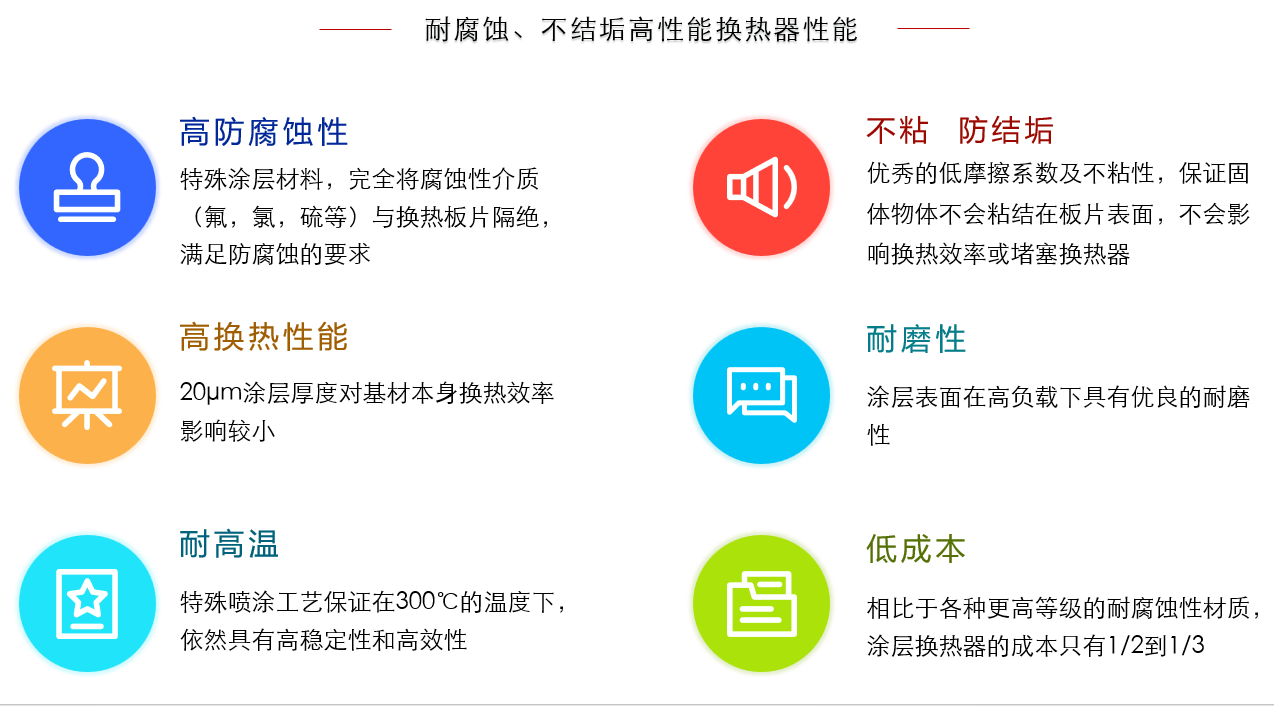 耐腐蚀、不结垢高性能换热器性能

高防腐蚀性

特殊涂层材料，完全将腐蚀性介质（氟，氯，硫等）与换热板片隔绝，满足防腐蚀的要求

高换热性能

20μm涂层厚度对基材本身换热效率影响较小

耐高温

特殊喷涂工艺保证在300℃的温度下，依然具有高稳定性和高效性

不粘 防结垢

优秀的低摩擦系数及不粘性，保证固体物体不会粘结在板片表面，不会影响换热效率或堵塞换热器

耐磨性

涂层表面在高负载下具有优良的耐磨性

低成本

相比于各种更高等级的耐腐蚀性材质，涂层换热器的成本只有1/2到1/3